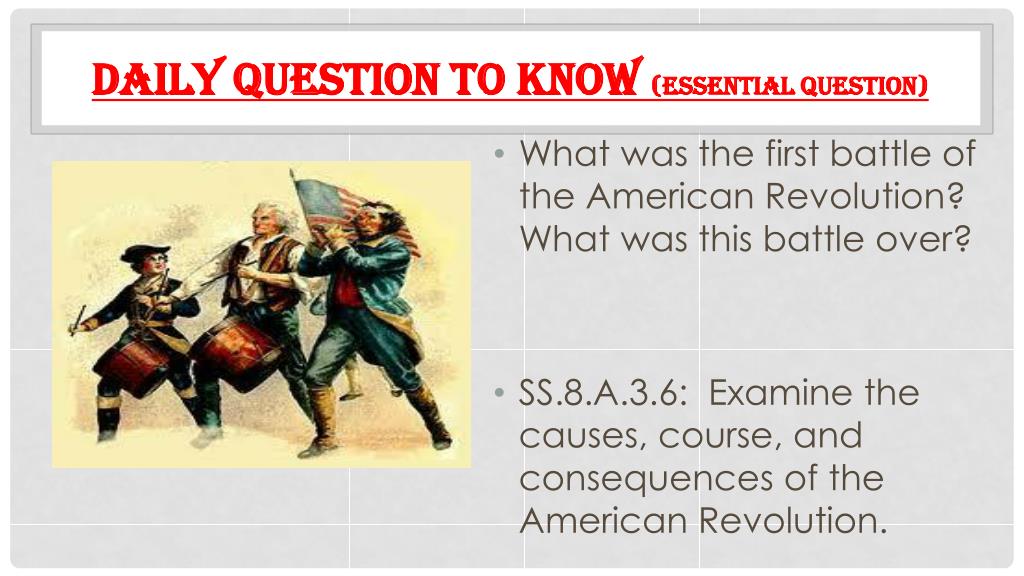 DAILY QUESTION TO KNOW (ESSENTIAL QUESTION)

• What was the first battle of the American Revolution? What was this battle over?

• SS.8.A.3.6: Examine the causes, course, and consequences of the American Revolution.